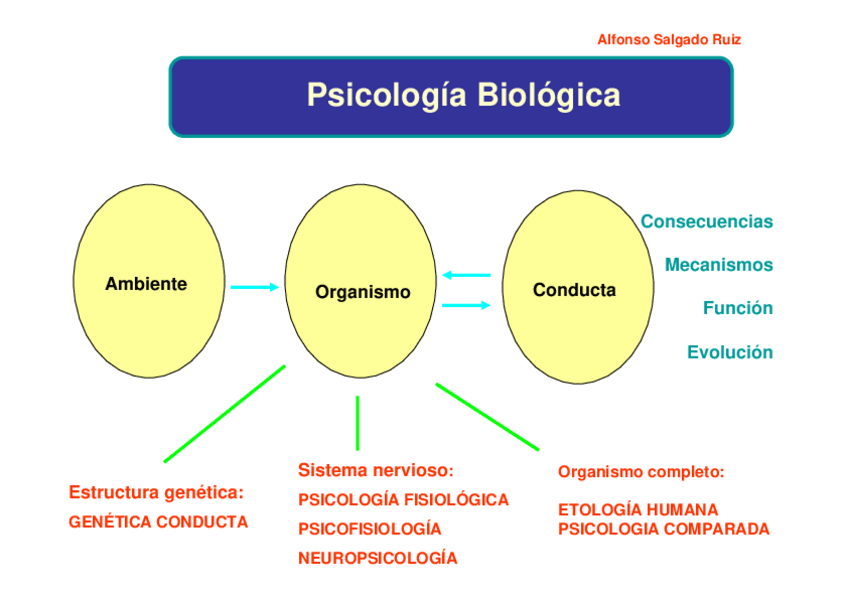 Alfonso Salgado Ruiz

Psicología Biológica

Ambiente

Organismo

Conducta

Consecuencias

Mecanismos

Función

Evolución

Estructura genética:
GENÉTICA CONDUCTA

Sistema nervioso:
PSICOLOGÍA FISIOLÓGICA
PSICOFISIOLOGÍA
NEUROPSICOLOGÍA

Organismo completo:
ETOLOGÍA HUMANA
PSICOLOGIA COMPARADA